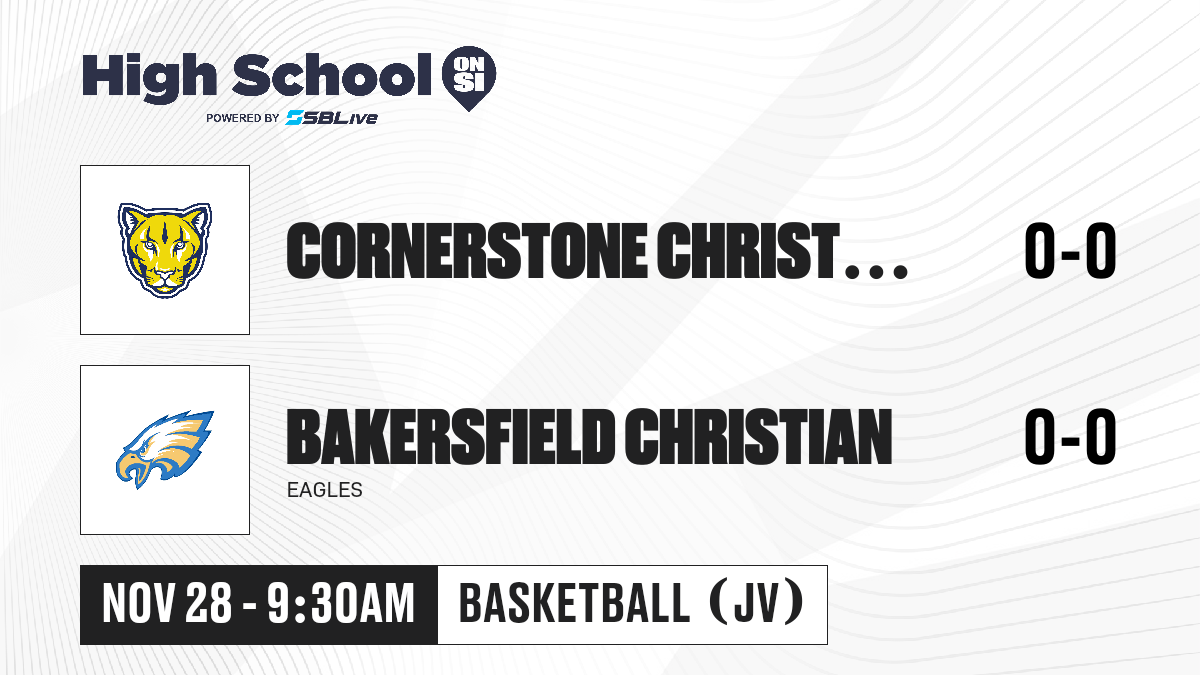 High School ON SI
POWERED BY SBLive

CORNERSTONE CHRIST...
0-0

BAKERSFIELD CHRISTIAN
EAGLES
0-0

NOV 28 - 9:30AM
BASKETBALL (JV)